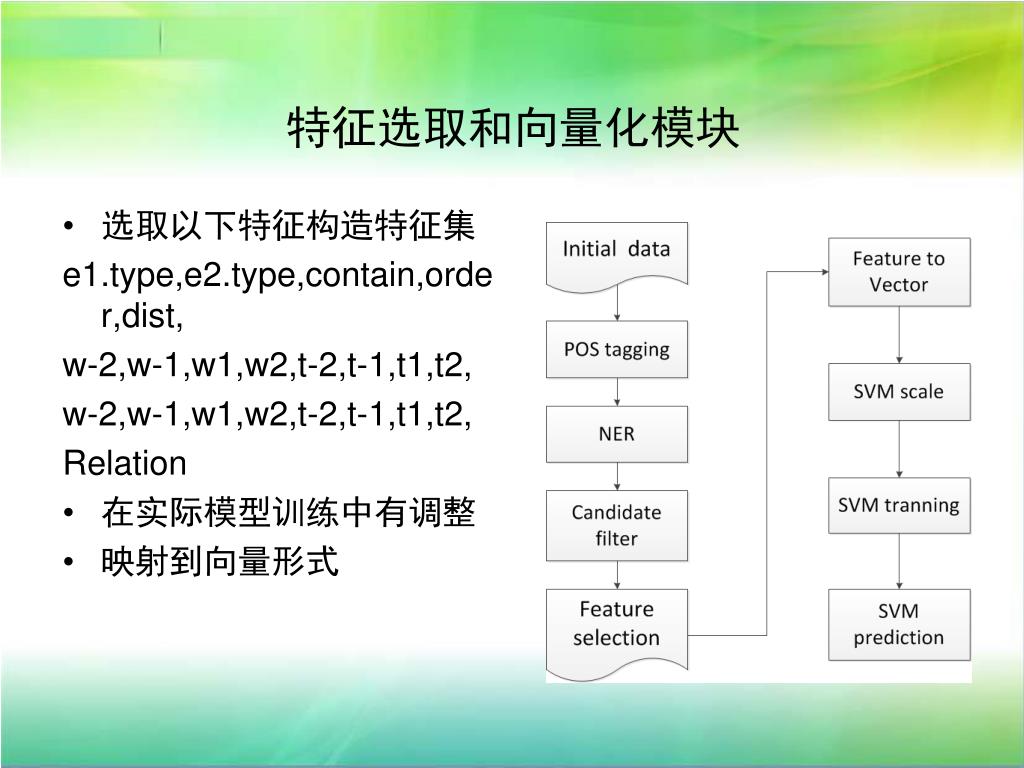 特征选取和向量化模块

• 选取以下特征构造特征集

e1.type,e2.type,contain,order,dist,

w-2,w-1,w1,w2,t-2,t-1,t1,t2,

w-2,w-1,w1,w2,t-2,t-1,t1,t2,

Relation

• 在实际模型训练中有调整

• 映射到向量形式

Initial data

POS tagging

NER

Candidate filter

Feature selection

Feature to Vector

SVM scale

SVM tranning

SVM prediction